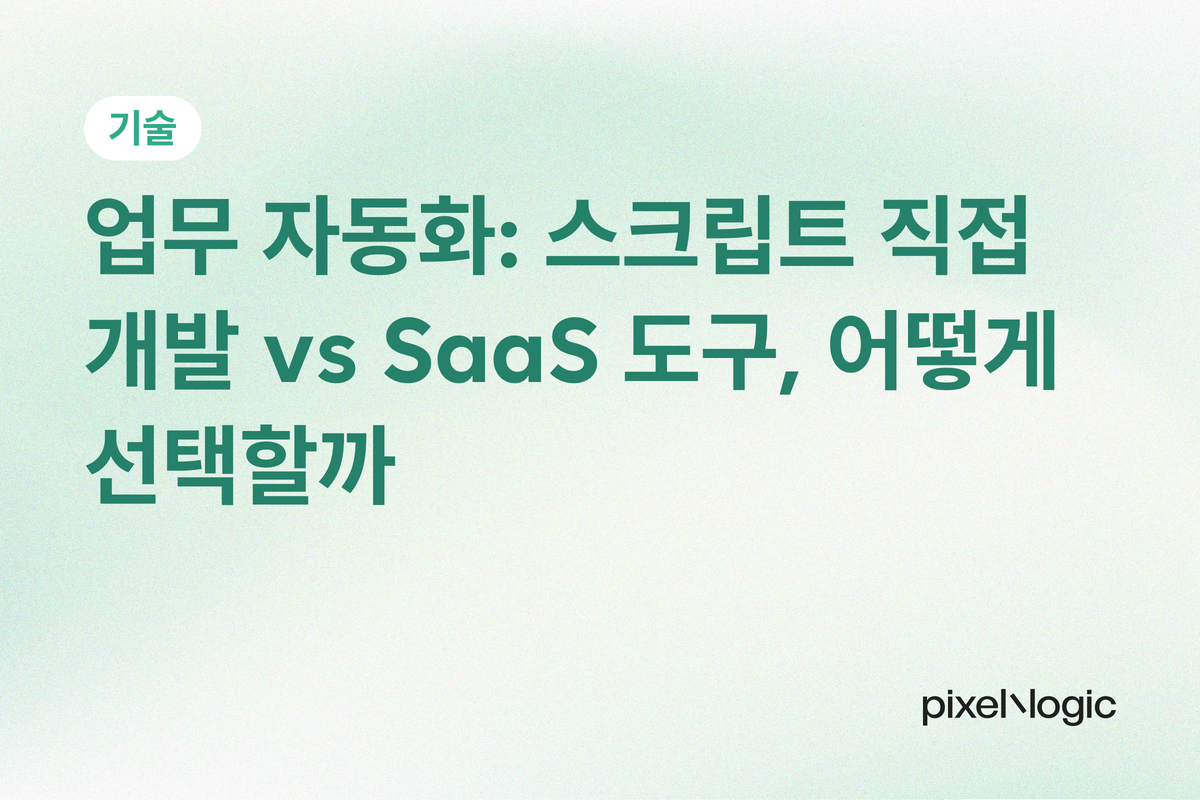 기술

업무 자동화: 스크립트 직접 개발 vs SaaS 도구, 어떻게 선택할까

pixel\logic